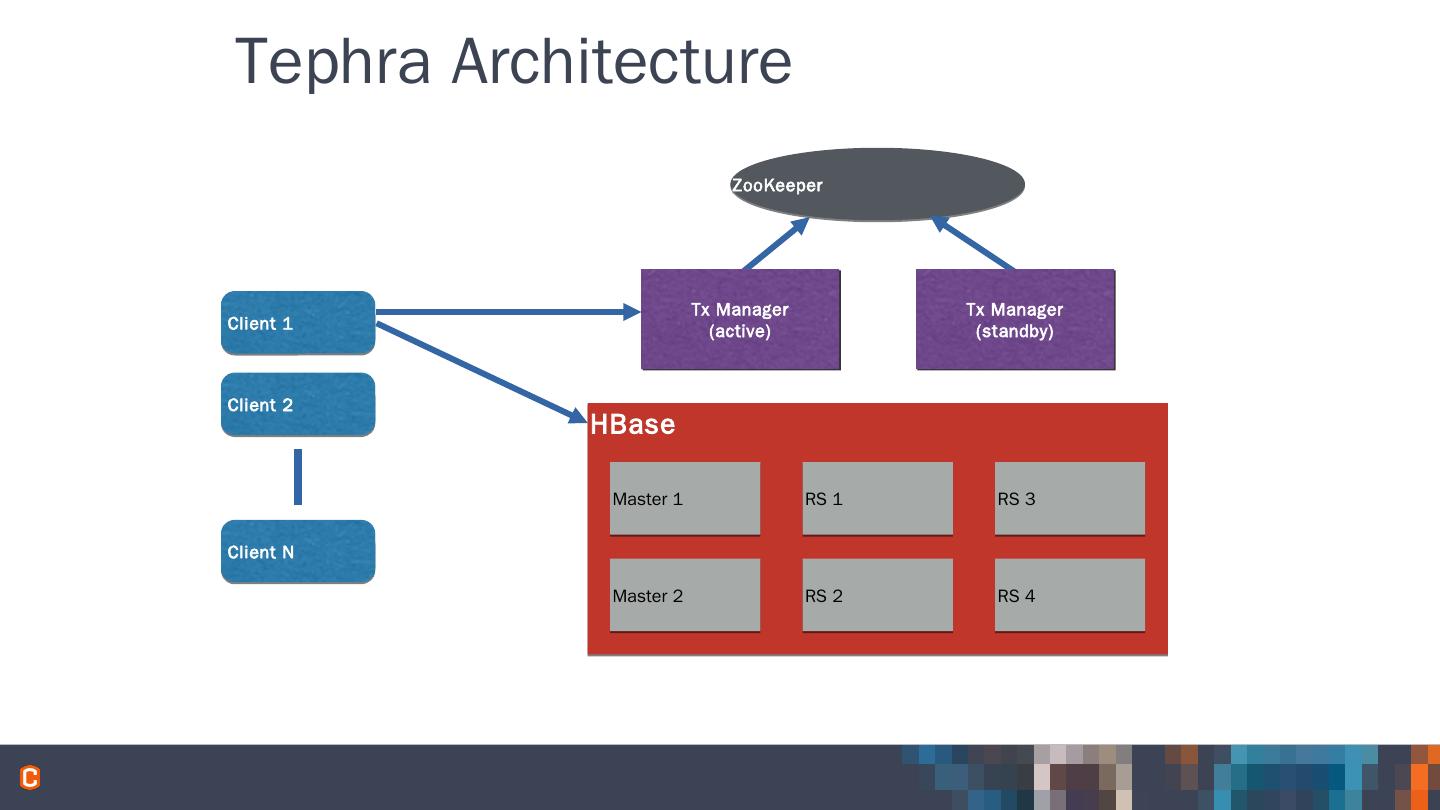 Tephra Architecture

ZooKeeper

Client 1

Client 2

Client N

Tx Manager (active)

Tx Manager (standby)

HBase

Master 1

RS 1

RS 3

Master 2

RS 2

RS 4